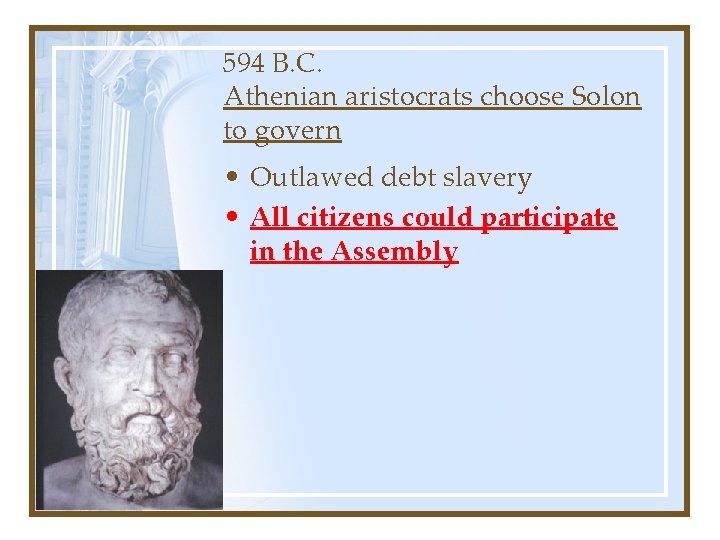 594 B.C.
Athenian aristocrats choose Solon to govern

• Outlawed debt slavery
• All citizens could participate in the Assembly